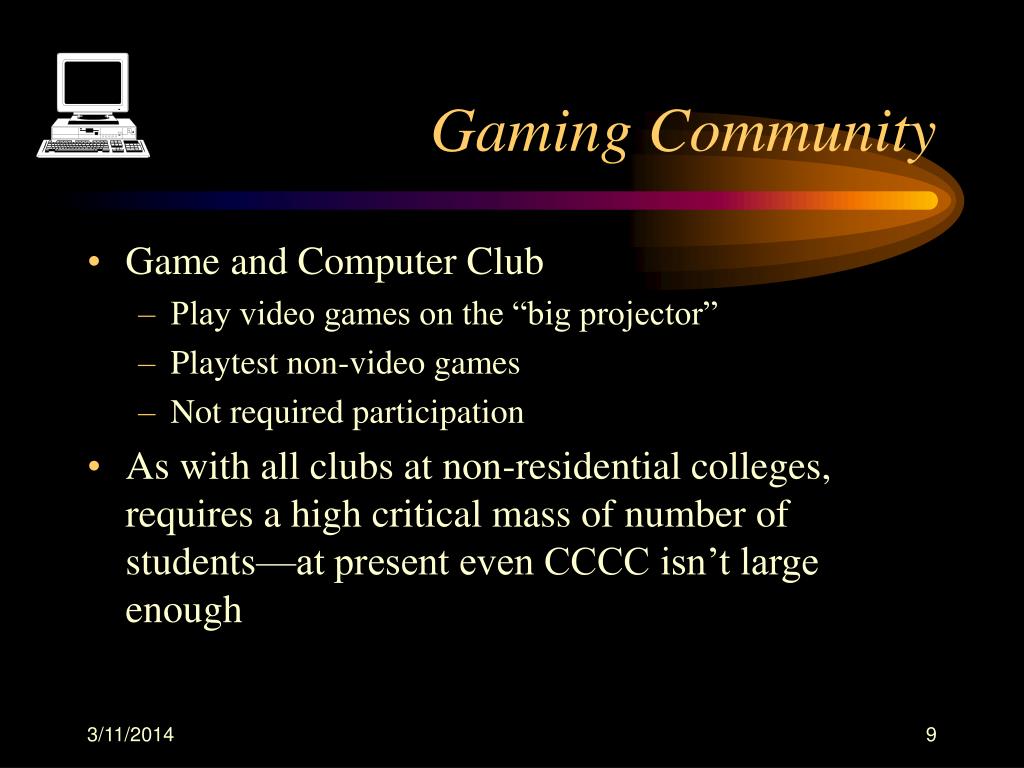 Gaming Community

• Game and Computer Club
– Play video games on the “big projector”
– Playtest non-video games
– Not required participation
• As with all clubs at non-residential colleges, requires a high critical mass of number of students—at present even CCCC isn’t large enough

3/11/2014

9